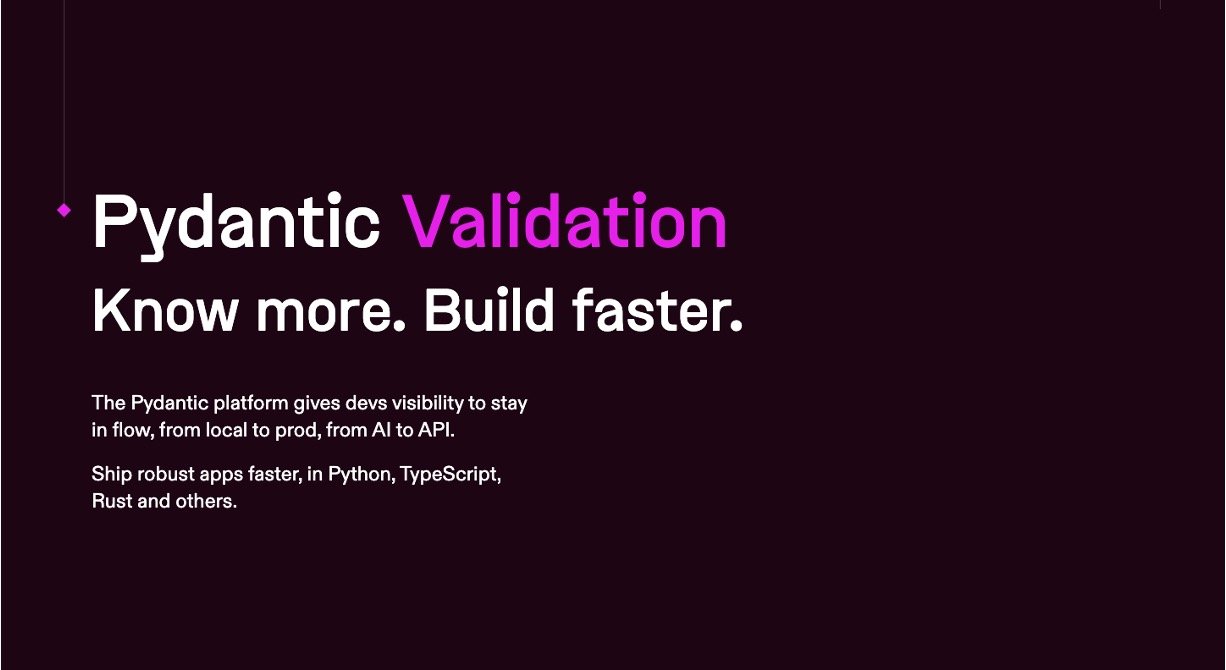 Pydantic Validation

Know more. Build faster.

The Pydantic platform gives devs visibility to stay in flow, from local to prod, from AI to API.

Ship robust apps faster, in Python, TypeScript, Rust and others.